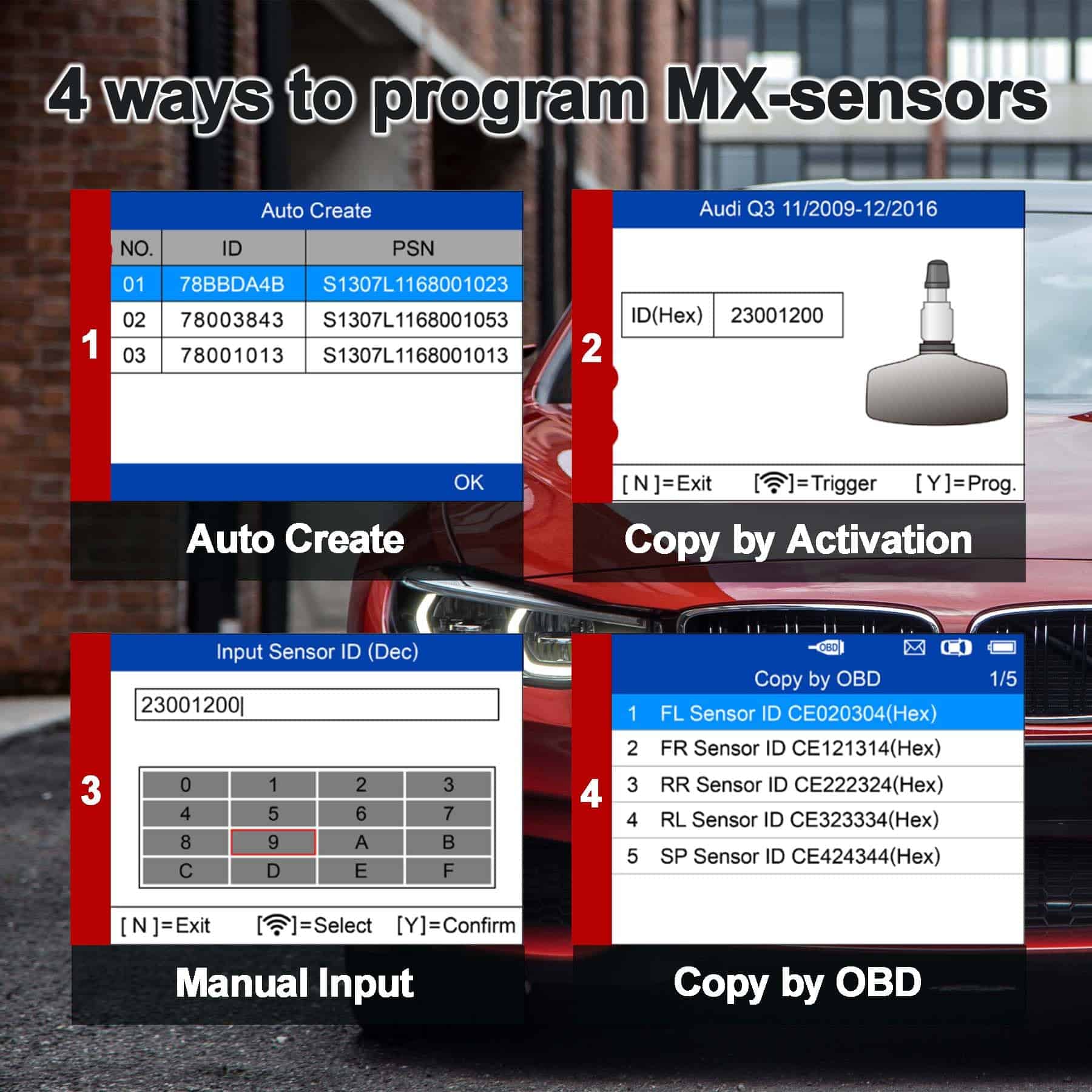 4 ways to program MX-sensors

1

Auto Create

| NO. | ID | PSN |
|---|---|---|
| 01 | 78BBDA4B | S1307L1168001023 |
| 02 | 78003843 | S1307L1168001053 |
| 03 | 78001013 | S1307L1168001013 |

OK

Auto Create

2

Audi Q3 11/2009-12/2016

| ID(Hex) | 23001200 |
|---|---|

[ N ]=Exit [ ]=Trigger [ Y ]=Prog.

Copy by Activation

3

Input Sensor ID (Dec)

23001200|

| 0 | 1 | 2 | 3 |
|---|---|---|---|
| 4 | 5 | 6 | 7 |
| 8 | 9 | A | B |
| C | D | E | F |

[ N ]=Exit [ ]=Select [Y]=Confirm

Manual Input

4

OBD

Copy by OBD 1/5

1 FL Sensor ID CE020304(Hex)
2 FR Sensor ID CE121314(Hex)
3 RR Sensor ID CE222324(Hex)
4 RL Sensor ID CE323334(Hex)
5 SP Sensor ID CE424344(Hex)

Copy by OBD